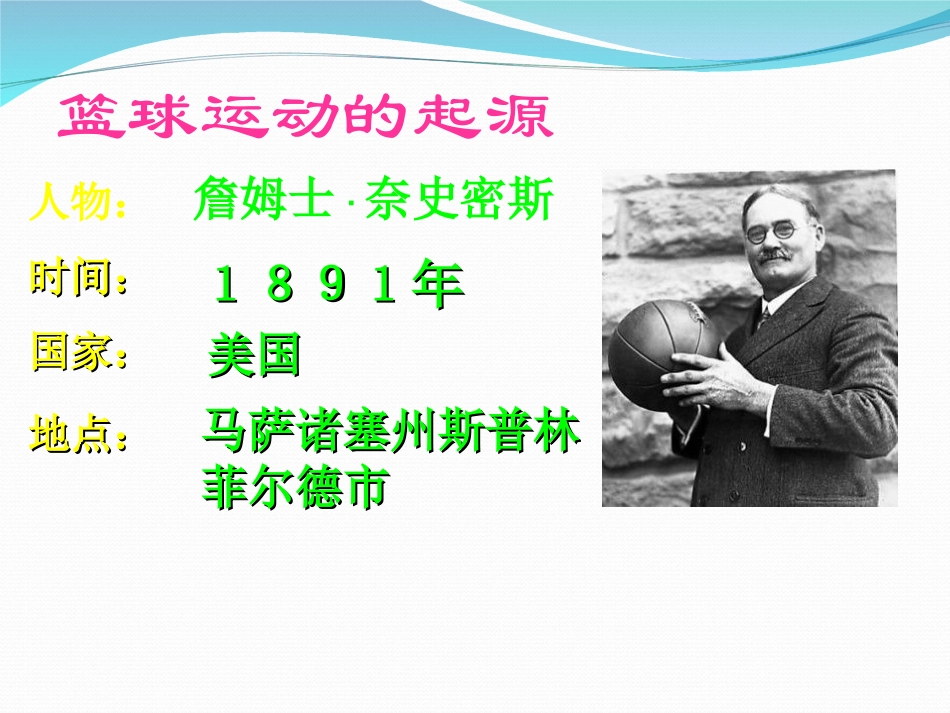 篮球运动的起源

人物： 詹姆士·奈史密斯

时间： １８９１年

国家： 美国

地点： 马萨诸塞州斯普林菲尔德市